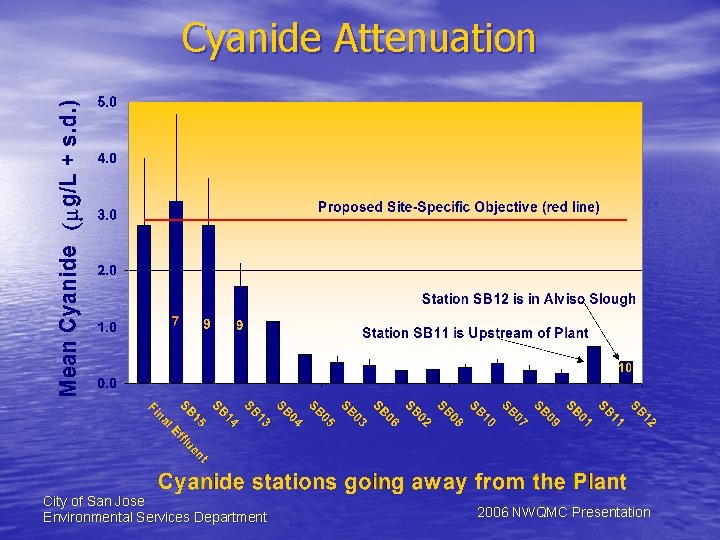 Cyanide Attenuation

Mean Cyanide ($\mu$g/L + s.d.)

5.0
4.0
3.0
2.0
1.0
0.0

Proposed Site-Specific Objective (red line)

Station SB12 is in Alviso Slough

Station SB11 is Upstream of Plant

7
9
9
10

Final Effluent
SB15
SB14
SB13
SB04
SB05
SB03
SB06
SB02
SB08
SB10
SB07
SB09
SB01
SB11
SB12

Cyanide stations going away from the Plant

City of San Jose
Environmental Services Department

2006 NWQMC Presentation